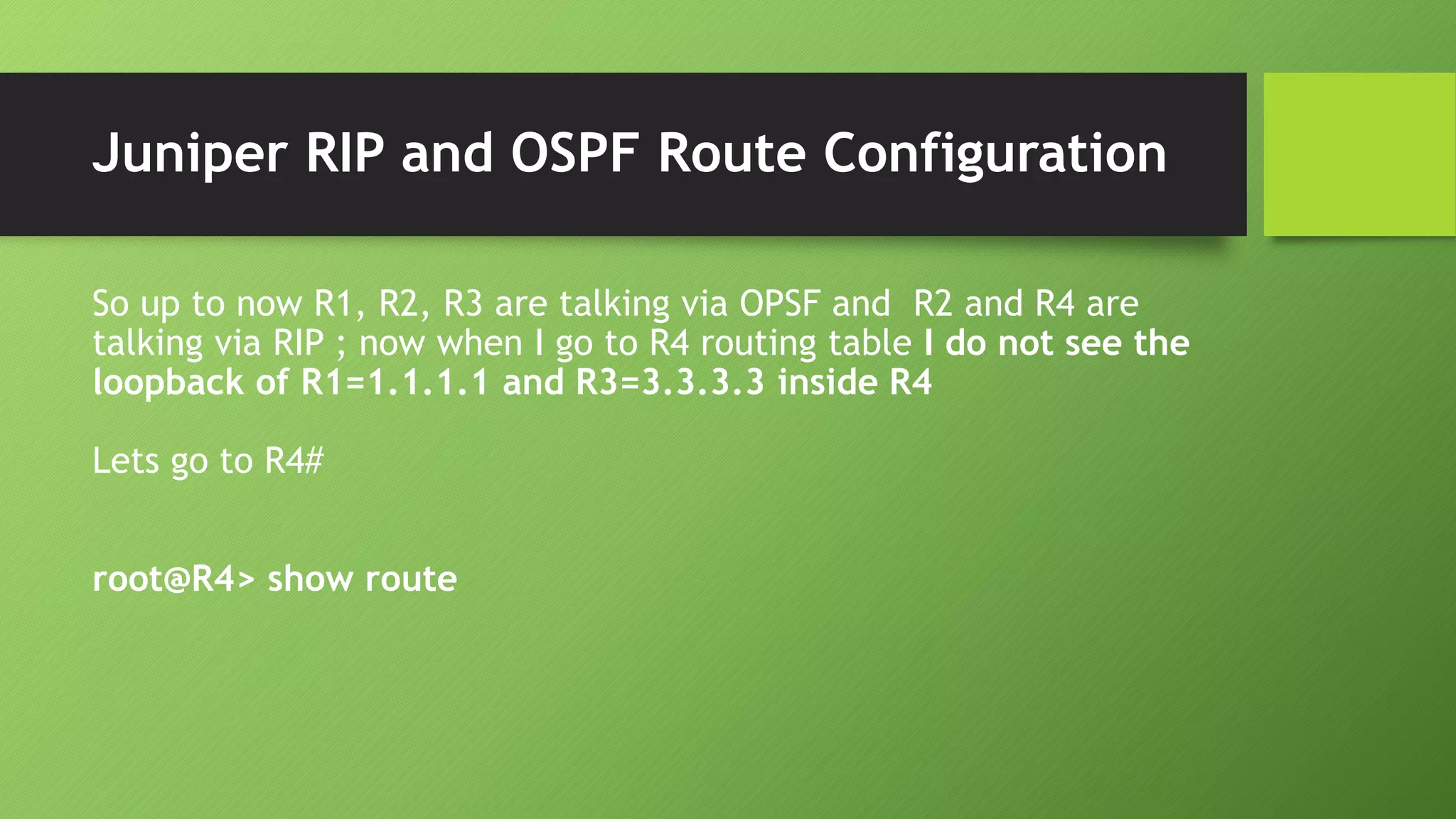 Juniper RIP and OSPF Route Configuration

So up to now R1, R2, R3 are talking via OPSF and  R2 and R4 are talking via RIP ; now when I go to R4 routing table I do not see the loopback of R1=1.1.1.1 and R3=3.3.3.3 inside R4

Lets go to R4#

root@R4> show route